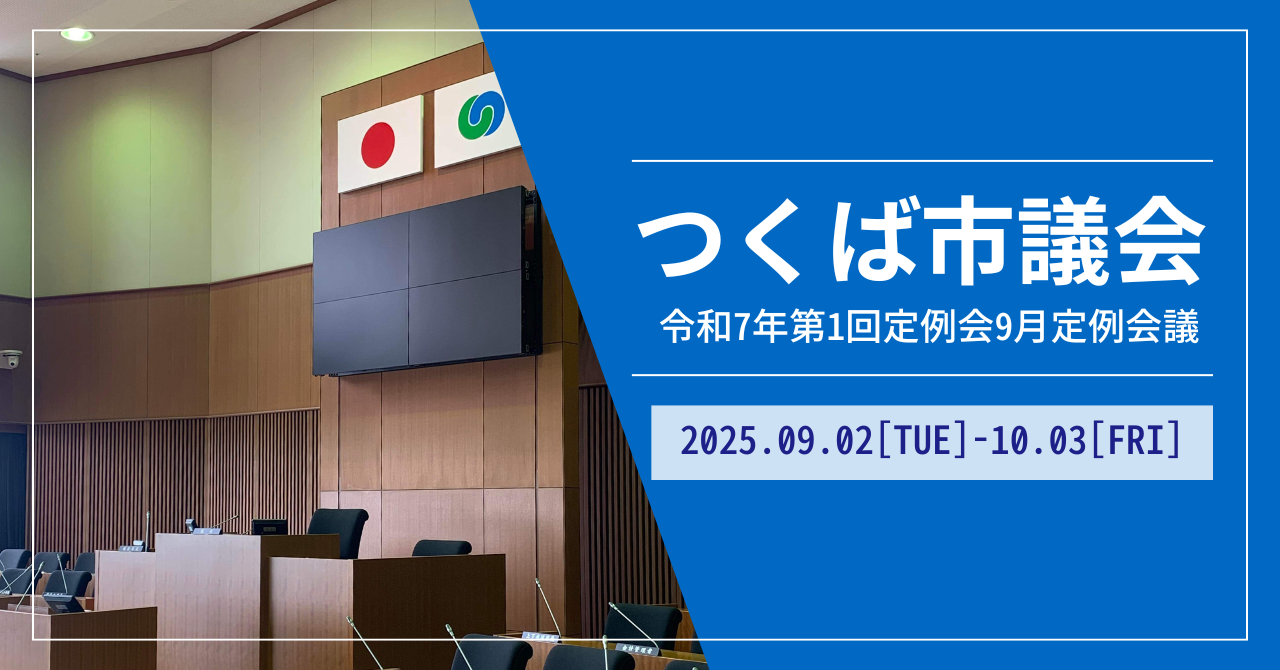 つくば市議会

令和7年第1回定例会9月定例会議

2025.09.02[TUE]-10.03[FRI]